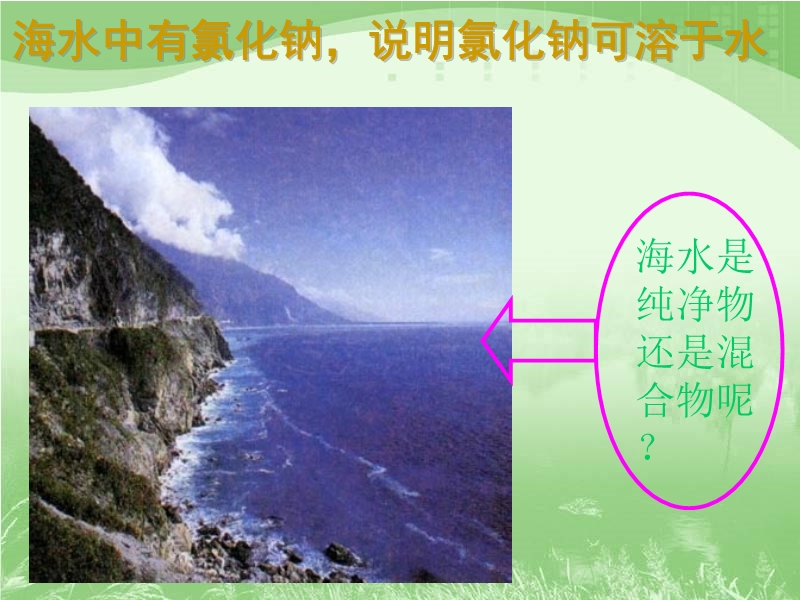 海水中有氯化钠，说明氯化钠可溶于水

海水是纯净物还是混合物呢？